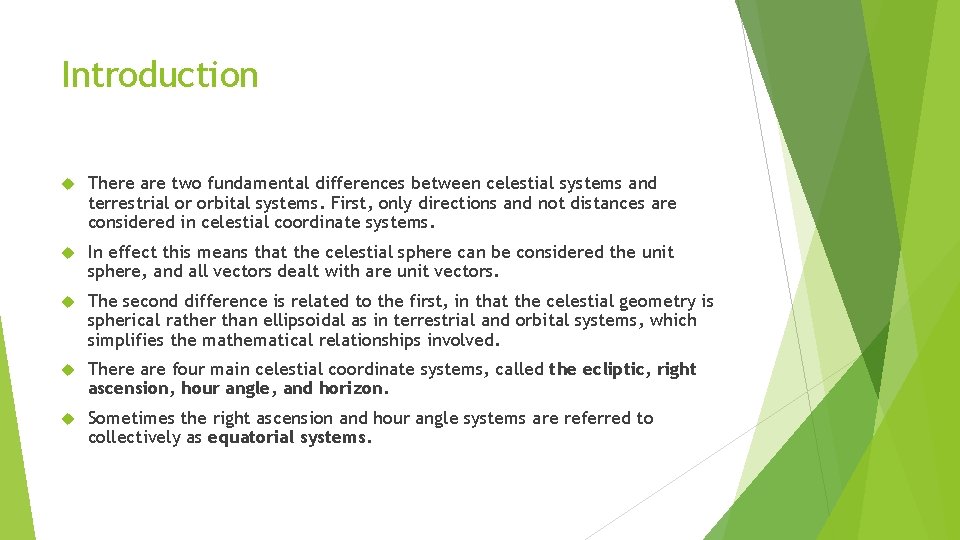 Introduction

There are two fundamental differences between celestial systems and terrestrial or orbital systems. First, only directions and not distances are considered in celestial coordinate systems.

In effect this means that the celestial sphere can be considered the unit sphere, and all vectors dealt with are unit vectors.

The second difference is related to the first, in that the celestial geometry is spherical rather than ellipsoidal as in terrestrial and orbital systems, which simplifies the mathematical relationships involved.

There are four main celestial coordinate systems, called the ecliptic, right ascension, hour angle, and horizon.

Sometimes the right ascension and hour angle systems are referred to collectively as equatorial systems.